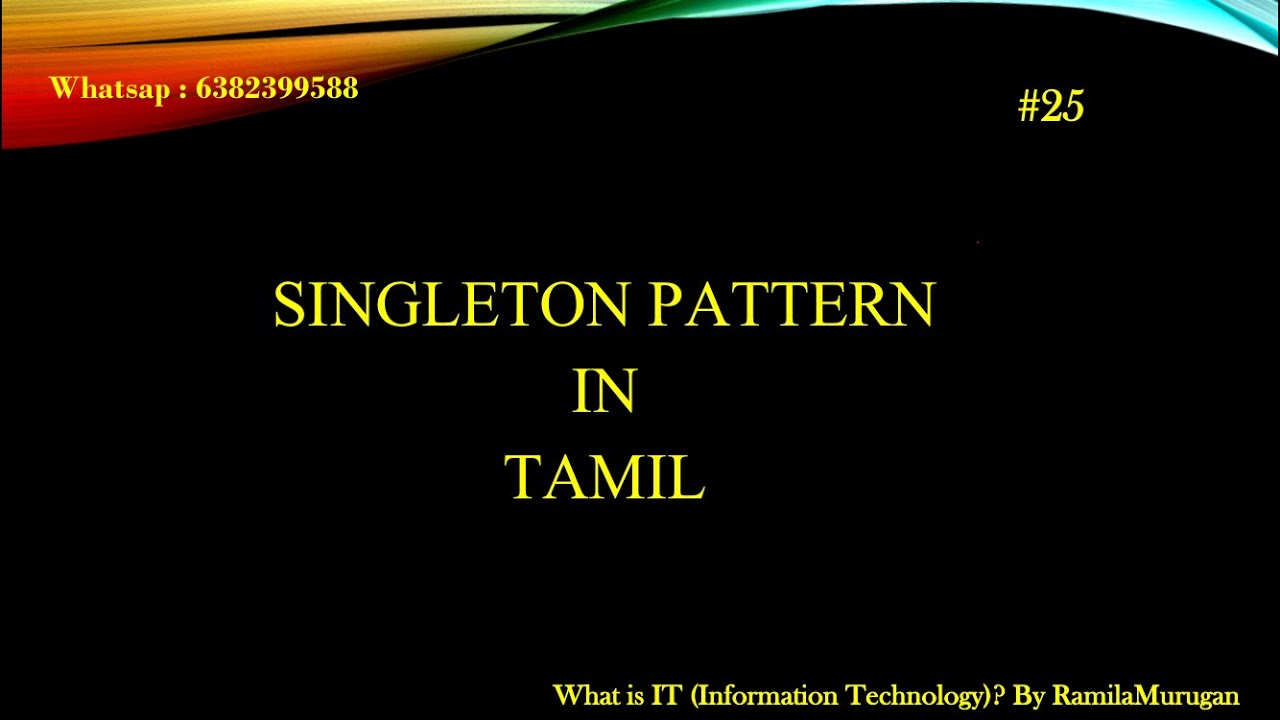 Whatsap : 6382399588

#25

SINGLETON PATTERN
IN
TAMIL

What is IT (Information Technology)? By RamilaMurugan